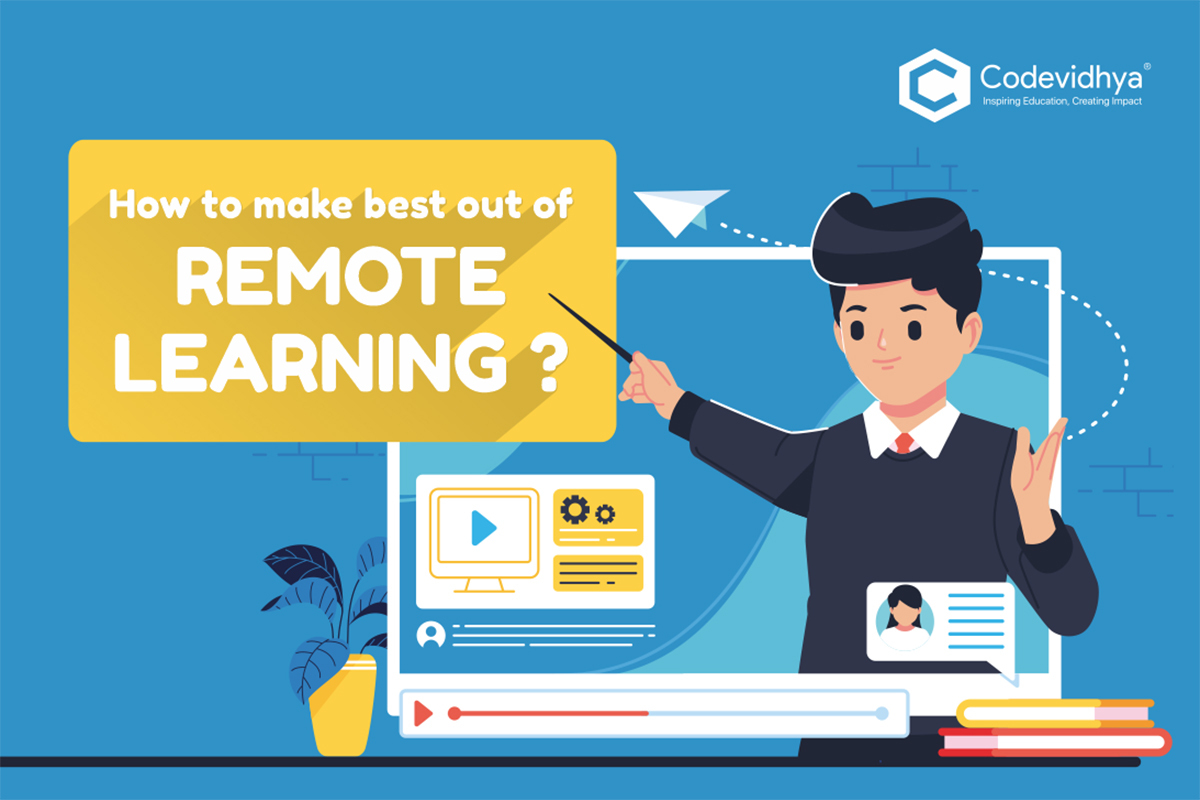 Codevidhya®
Inspiring Education, Creating Impact

How to make best out of
REMOTE
LEARNING ?